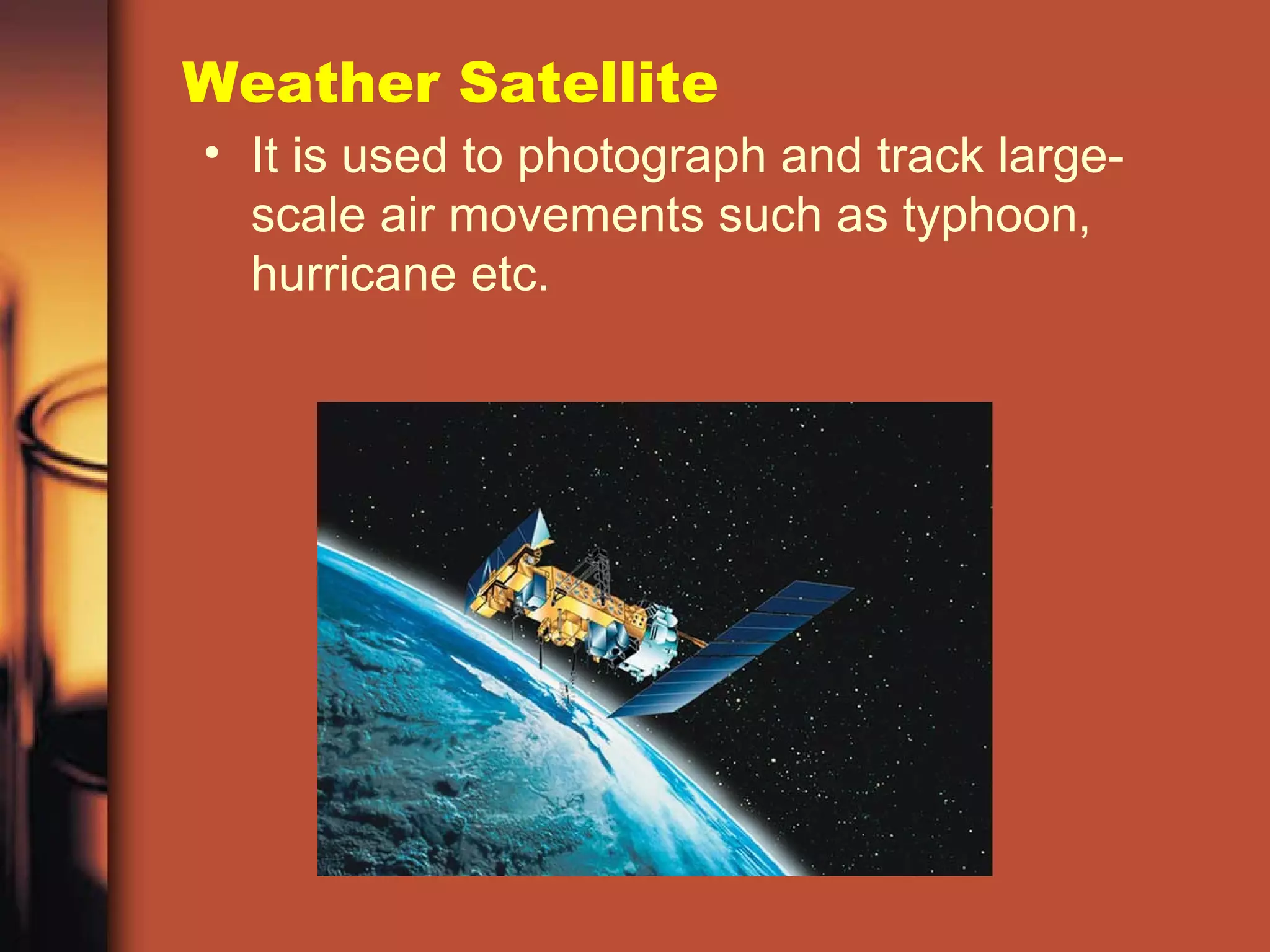 Weather Satellite

• It is used to photograph and track large-scale air movements such as typhoon, hurricane etc.